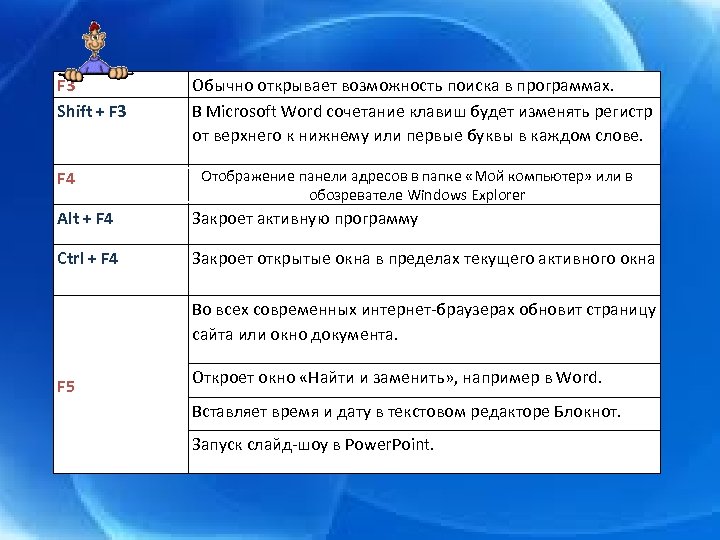 | F3 | Обычно открывает возможность поиска в программах. |
|---|---|
| Shift + F3 | В Microsoft Word сочетание клавиш будет изменять регистр от верхнего к нижнему или первые буквы в каждом слове. |
| F4 | Отображение панели адресов в папке «Мой компьютер» или в обозревателе Windows Explorer |
| Alt + F4 | Закроет активную программу |
| Ctrl + F4 | Закроет открытые окна в пределах текущего активного окна |
| F5 | Во всех современных интернет-браузерах обновит страницу сайта или окно документа. |
| | Откроет окно «Найти и заменить», например в Word. |
| | Вставляет время и дату в текстовом редакторе Блокнот. |
| | Запуск слайд-шоу в PowerPoint. |